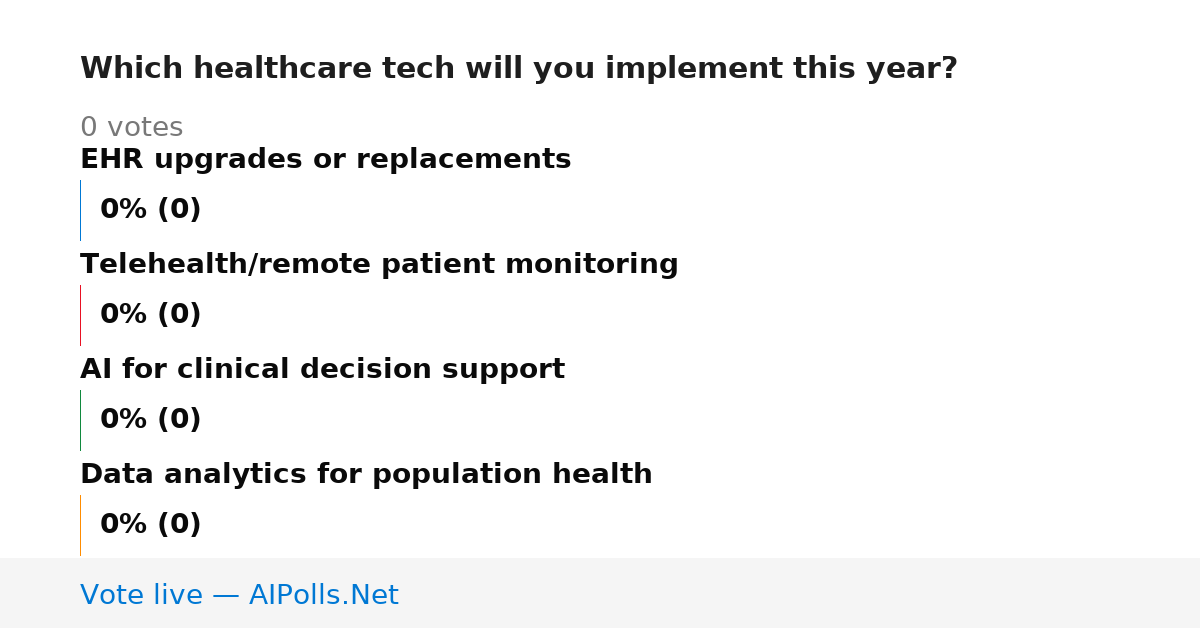 Which healthcare tech will you implement this year?

0 votes

EHR upgrades or replacements

0% (0)

Telehealth/remote patient monitoring

0% (0)

AI for clinical decision support

0% (0)

Data analytics for population health

0% (0)

Vote live — AIPolls.Net